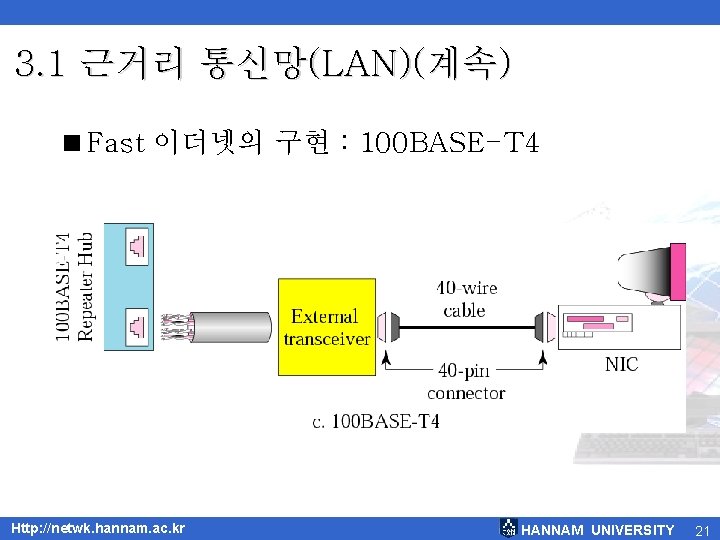 3.1 근거리 통신망(LAN)(계속)

■ Fast 이더넷의 구현 : 100BASE-T4

100BASE-T4 Repeater Hub

External transceiver

40-wire cable

40-pin connector

NIC

c. 100BASE-T4

Http://netwk.hannam.ac.kr

HANNAM UNIVERSITY 21